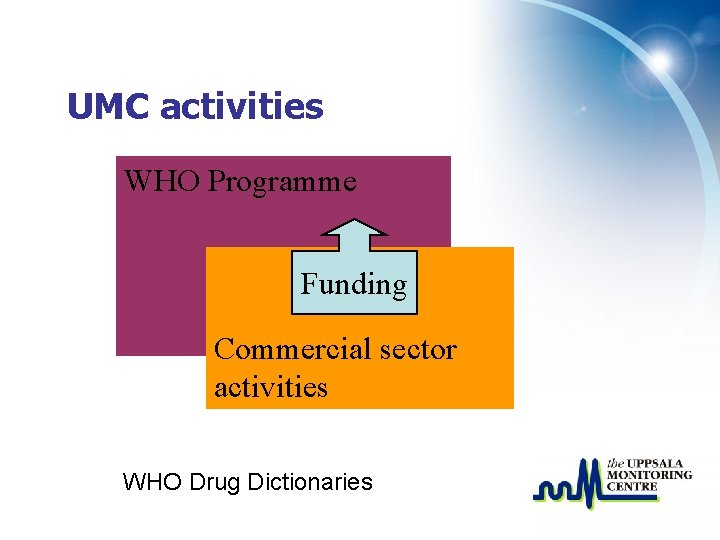 UMC activities

WHO Programme

Funding

Commercial sector activities

WHO Drug Dictionaries

the UPPSALA MONITORING CENTRE